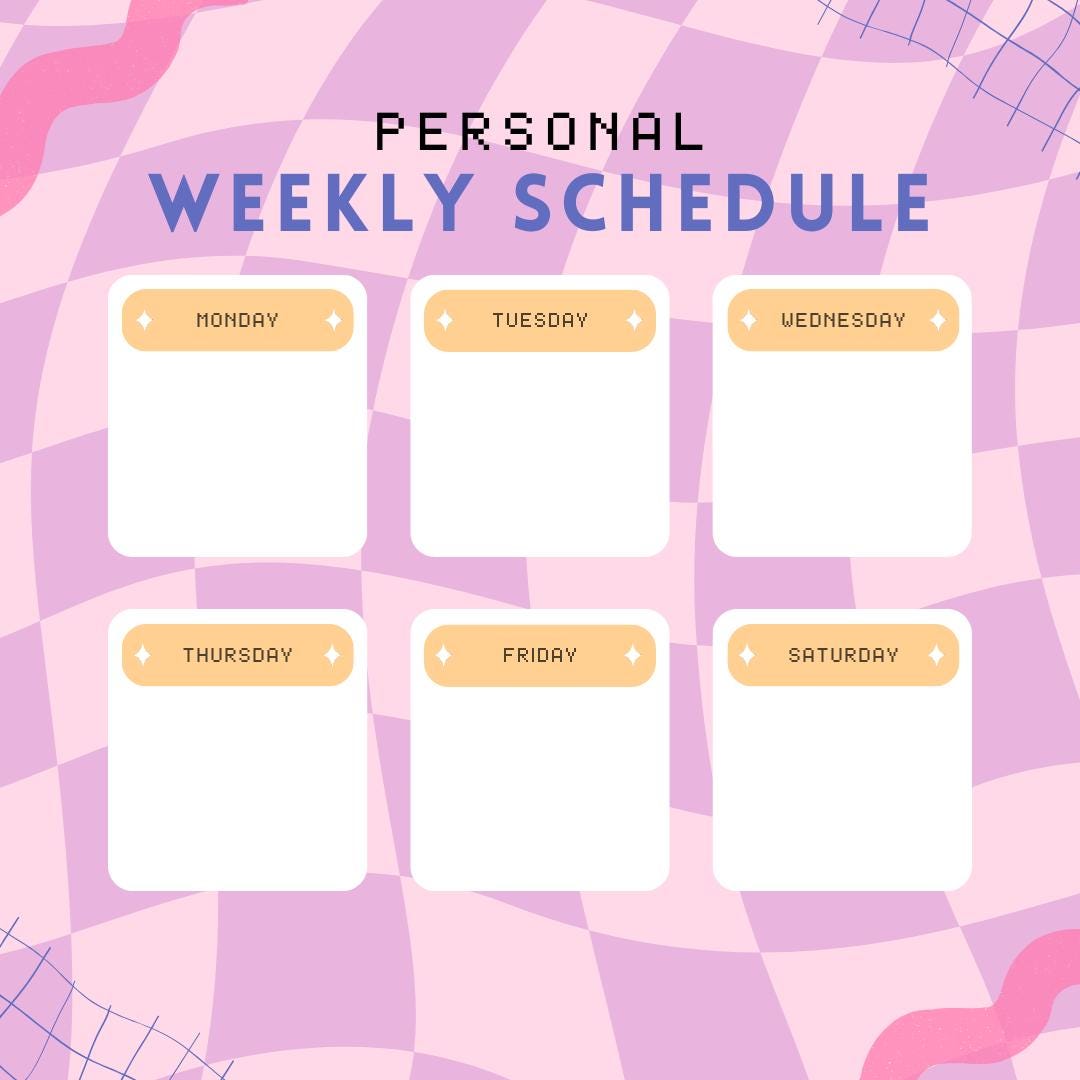 PERSONAL
WEEKLY SCHEDULE

MONDAY

TUESDAY

WEDNESDAY

THURSDAY

FRIDAY

SATURDAY